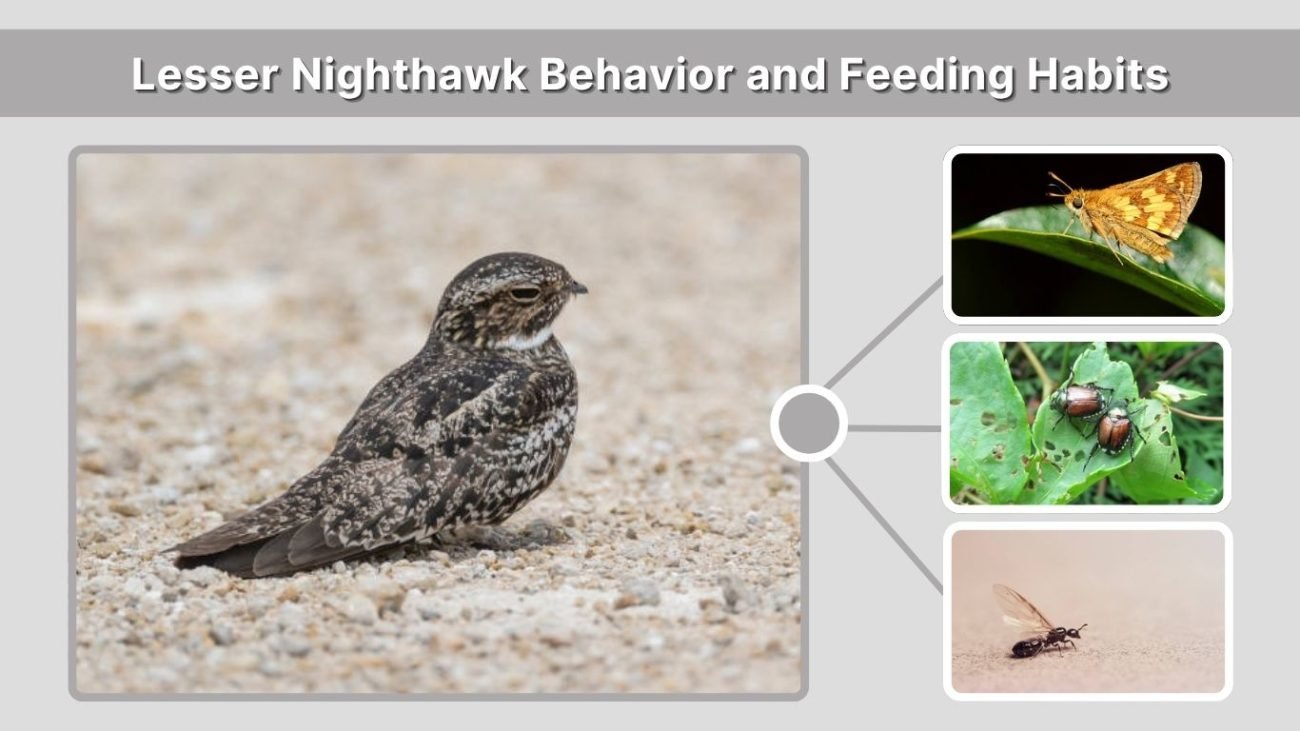 Lesser Nighthawk Behavior and Feeding Habits